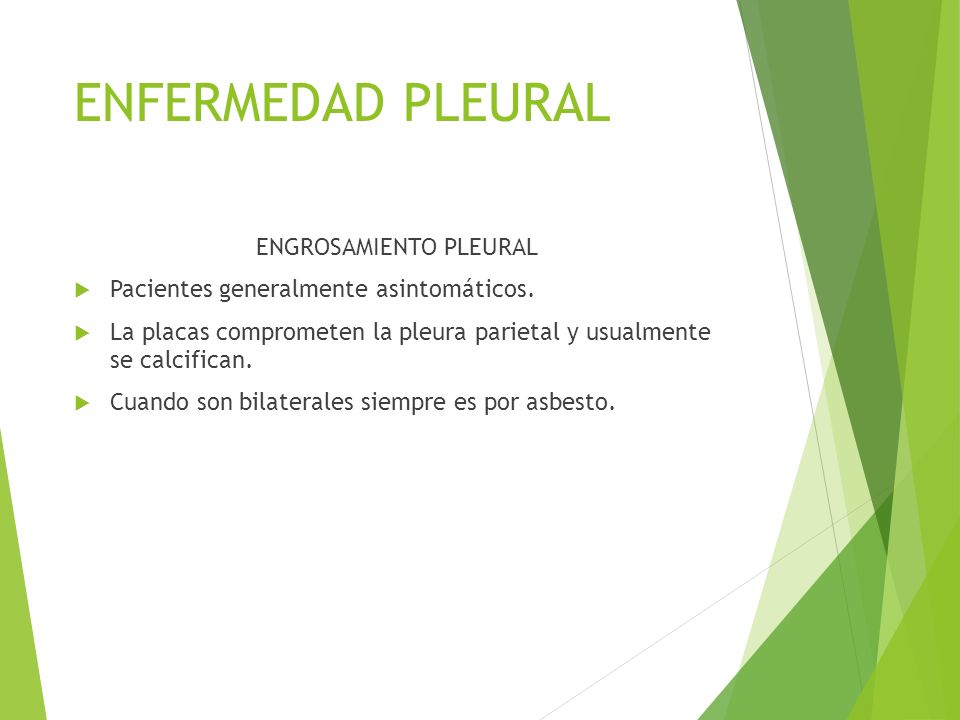 ENFERMEDAD PLEURAL

ENGROSAMIENTO PLEURAL

Pacientes generalmente asintomáticos.

La placas comprometen la pleura parietal y usualmente se calcifican.

Cuando son bilaterales siempre es por asbesto.